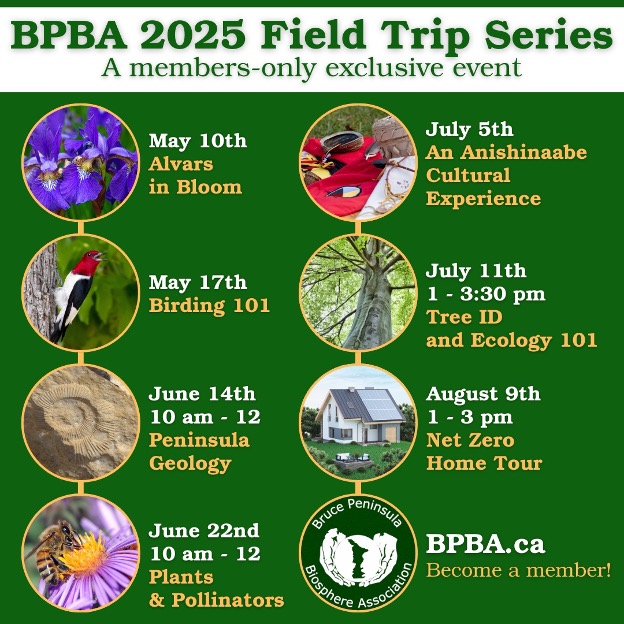 BPBA 2025 Field Trip Series
A members-only exclusive event

May 10th
Alvars in Bloom

May 17th
Birding 101

June 14th
10 am - 12
Peninsula Geology

June 22nd
10 am - 12
Plants & Pollinators

July 5th
An Anishinaabe Cultural Experience

July 11th
1 - 3:30 pm
Tree ID and Ecology 101

August 9th
1 - 3 pm
Net Zero Home Tour

Bruce Peninsula Biosphere Association

BPBA.ca
Become a member!